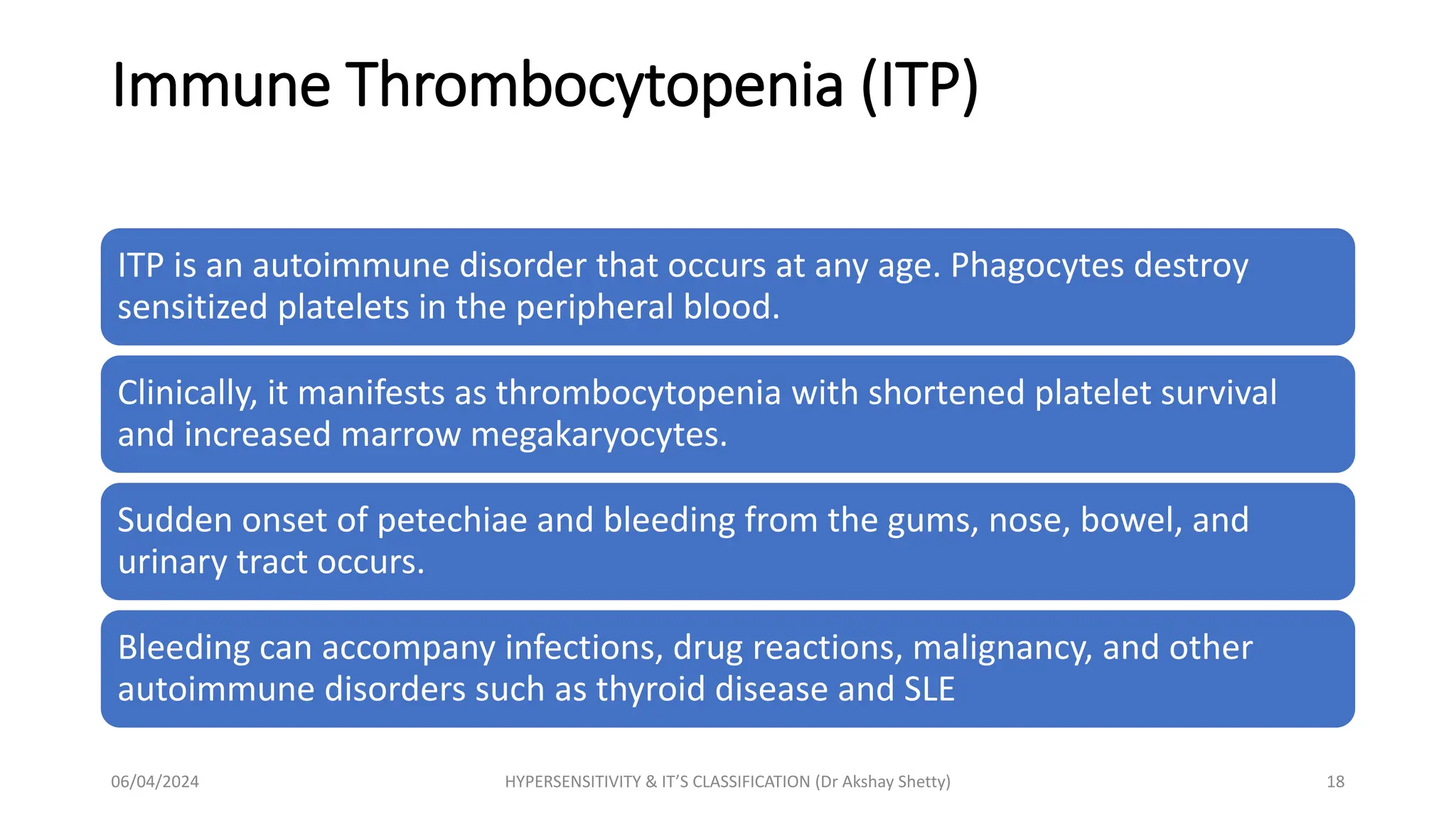 Immune Thrombocytopenia (ITP)

ITP is an autoimmune disorder that occurs at any age. Phagocytes destroy sensitized platelets in the peripheral blood.

Clinically, it manifests as thrombocytopenia with shortened platelet survival and increased marrow megakaryocytes.

Sudden onset of petechiae and bleeding from the gums, nose, bowel, and urinary tract occurs.

Bleeding can accompany infections, drug reactions, malignancy, and other autoimmune disorders such as thyroid disease and SLE

06/04/2024

HYPERSENSITIVITY & IT'S CLASSIFICATION (Dr Akshay Shetty)

18